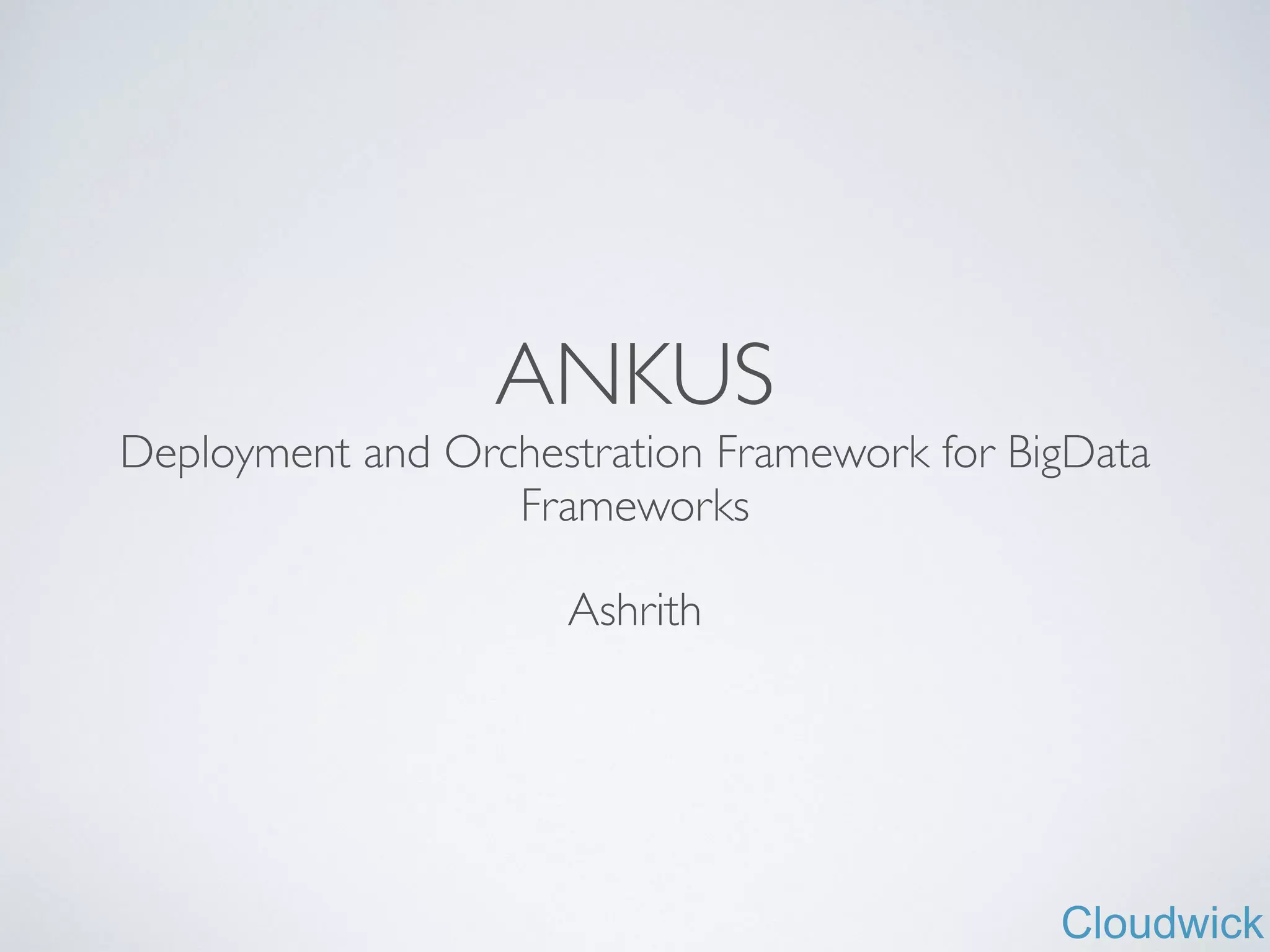 ANKUS

Deployment and Orchestration Framework for BigData Frameworks

Ashrith

Cloudwick